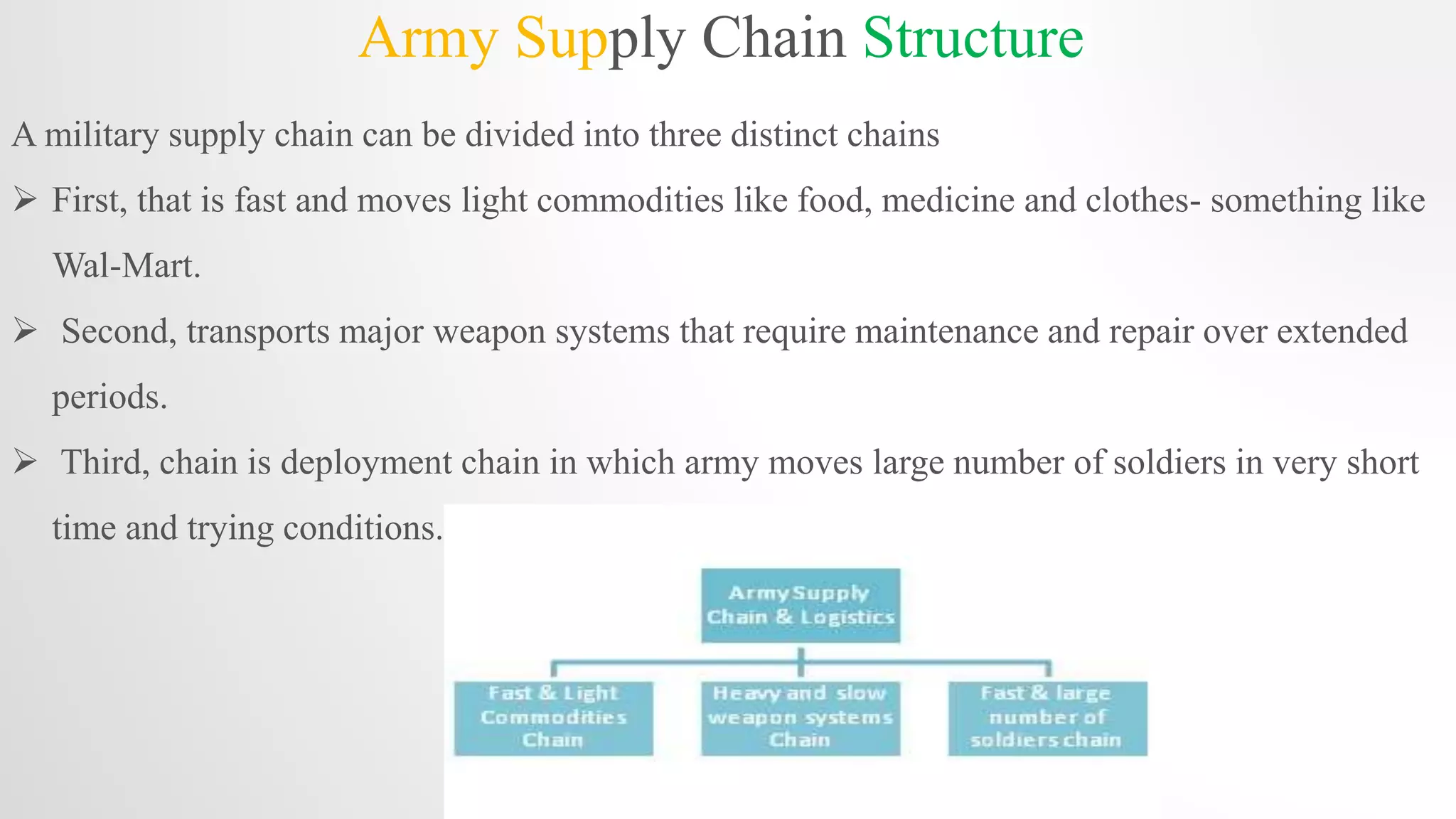 Army Supply Chain Structure

A military supply chain can be divided into three distinct chains

➢ First, that is fast and moves light commodities like food, medicine and clothes- something like Wal-Mart.

➢ Second, transports major weapon systems that require maintenance and repair over extended periods.

➢ Third, chain is deployment chain in which army moves large number of soldiers in very short time and trying conditions.

Army Supply Chain & Logistics

Fast & Light Commodities Chain

Heavy and slow weapon systems Chain

Fast & large number of soldiers chain